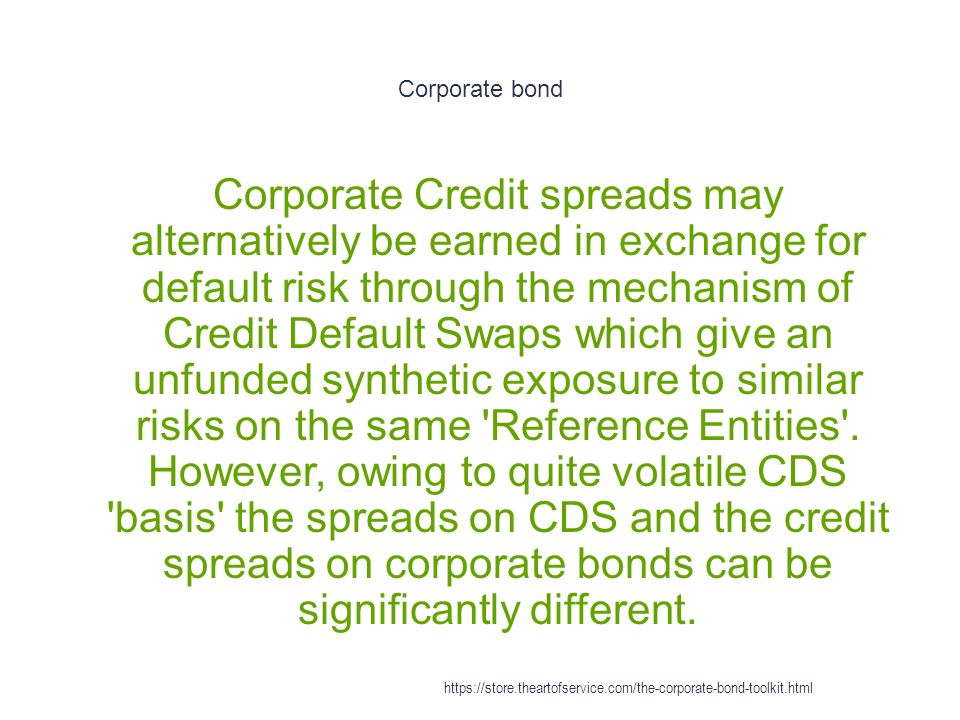 Corporate bond

Corporate Credit spreads may alternatively be earned in exchange for default risk through the mechanism of Credit Default Swaps which give an unfunded synthetic exposure to similar risks on the same 'Reference Entities'. However, owing to quite volatile CDS 'basis' the spreads on CDS and the credit spreads on corporate bonds can be significantly different.

https://store.theartofservice.com/the-corporate-bond-toolkit.html